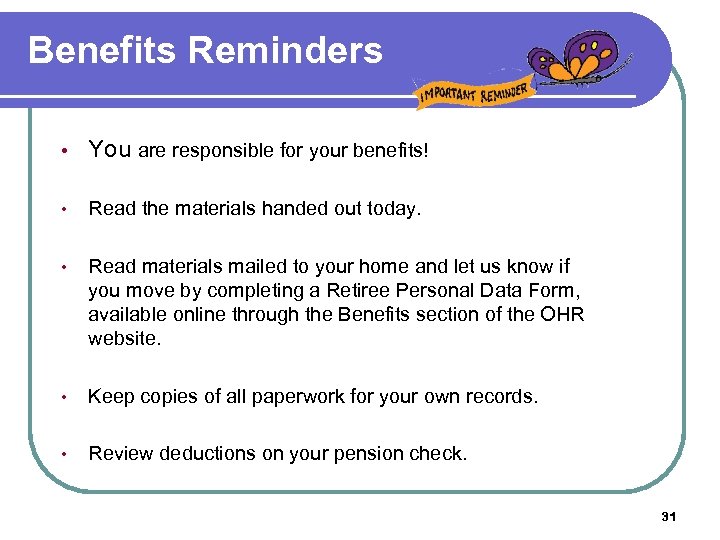 Benefits Reminders

IMPORTANT REMINDER

• You are responsible for your benefits!

• Read the materials handed out today.

• Read materials mailed to your home and let us know if you move by completing a Retiree Personal Data Form, available online through the Benefits section of the OHR website.

• Keep copies of all paperwork for your own records.

• Review deductions on your pension check.

31